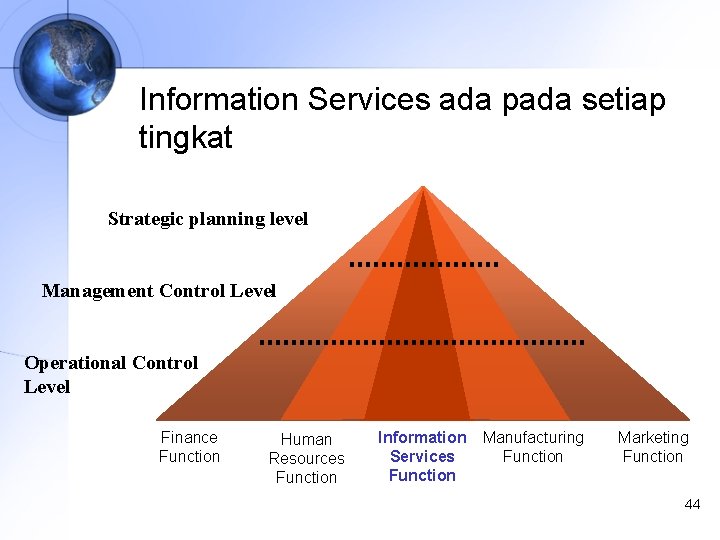 Information Services ada pada setiap tingkat

Strategic planning level

Management Control Level

Operational Control Level

Finance Function

Human Resources Function

Information Services Function

Manufacturing Function

Marketing Function

44